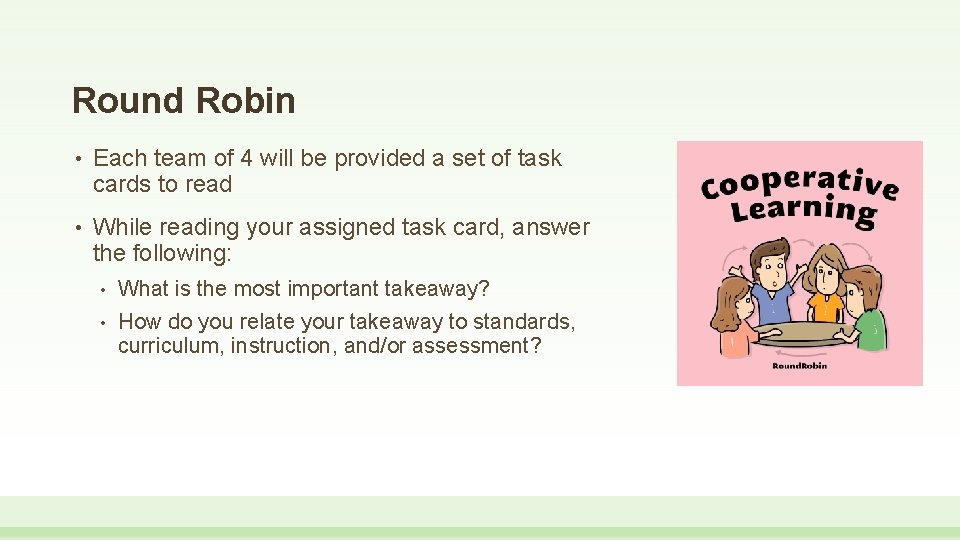 Round Robin

• Each team of 4 will be provided a set of task cards to read

• While reading your assigned task card, answer the following:

• What is the most important takeaway?

• How do you relate your takeaway to standards, curriculum, instruction, and/or assessment?

Cooperative Learning

RoundRobin